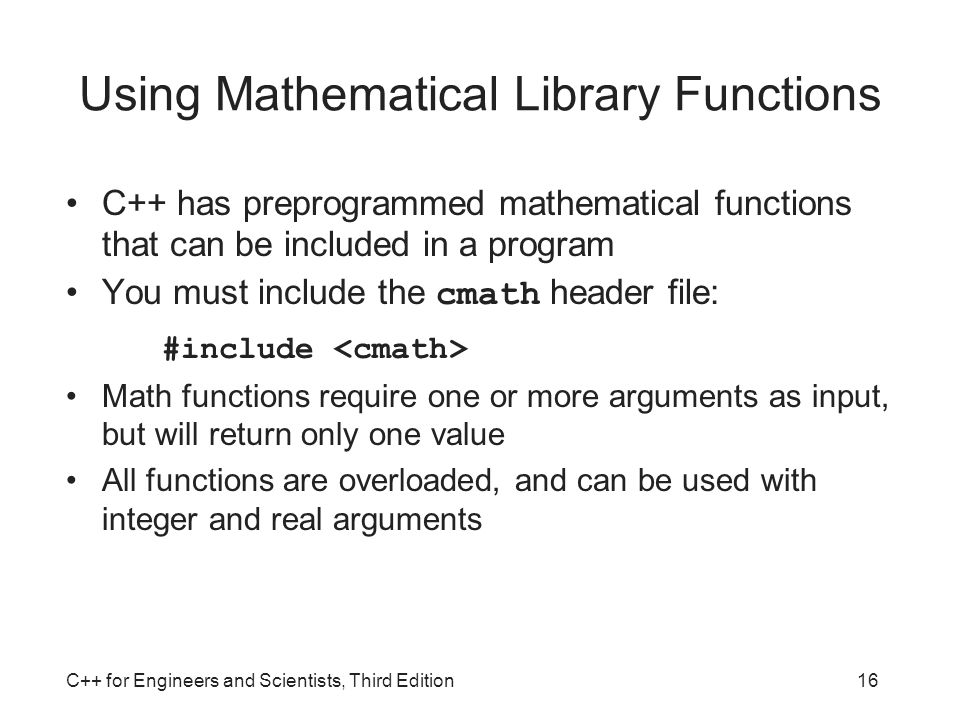 Using Mathematical Library Functions

• C++ has preprogrammed mathematical functions that can be included in a program
• You must include the cmath header file:

#include <cmath>

• Math functions require one or more arguments as input, but will return only one value
• All functions are overloaded, and can be used with integer and real arguments

C++ for Engineers and Scientists, Third Edition

16